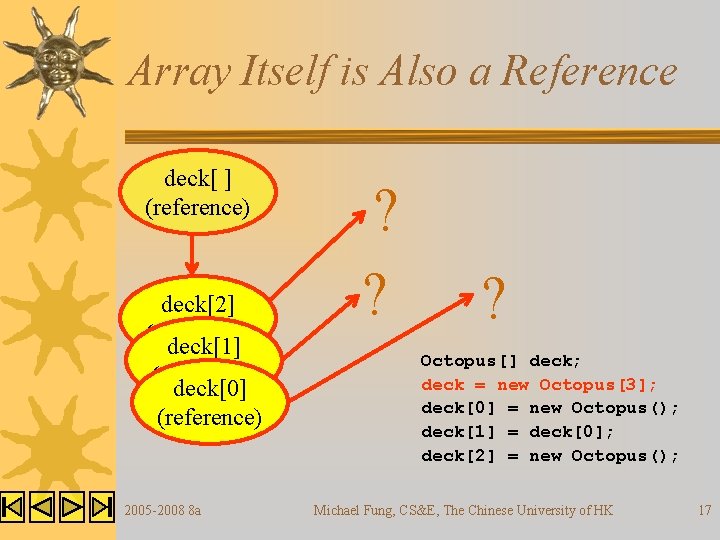 Array Itself is Also a Reference

deck[ ]
(reference)

deck[2]

deck[1]

deck[0]
(reference)

?

?

?

Octopus[] deck;
deck = new Octopus[3];
deck[0] = new Octopus();
deck[1] = deck[0];
deck[2] = new Octopus();

2005-2008 8a

Michael Fung, CS&E, The Chinese University of HK

17